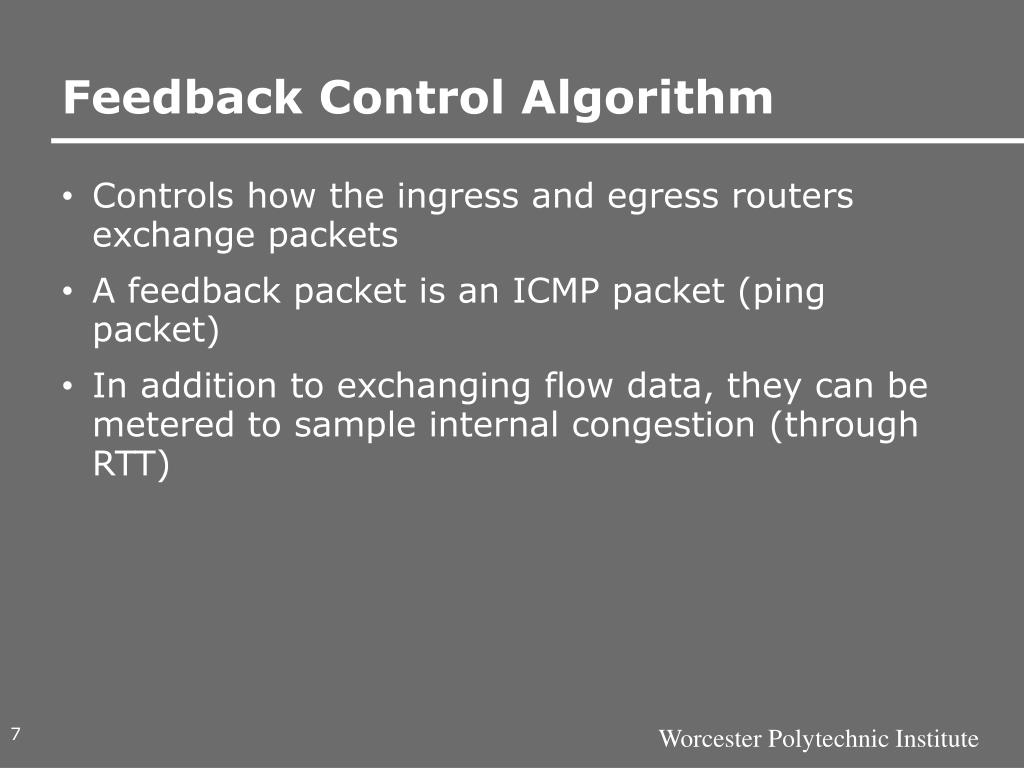 Feedback Control Algorithm

• Controls how the ingress and egress routers exchange packets
• A feedback packet is an ICMP packet (ping packet)
• In addition to exchanging flow data, they can be metered to sample internal congestion (through RTT)

7

Worcester Polytechnic Institute